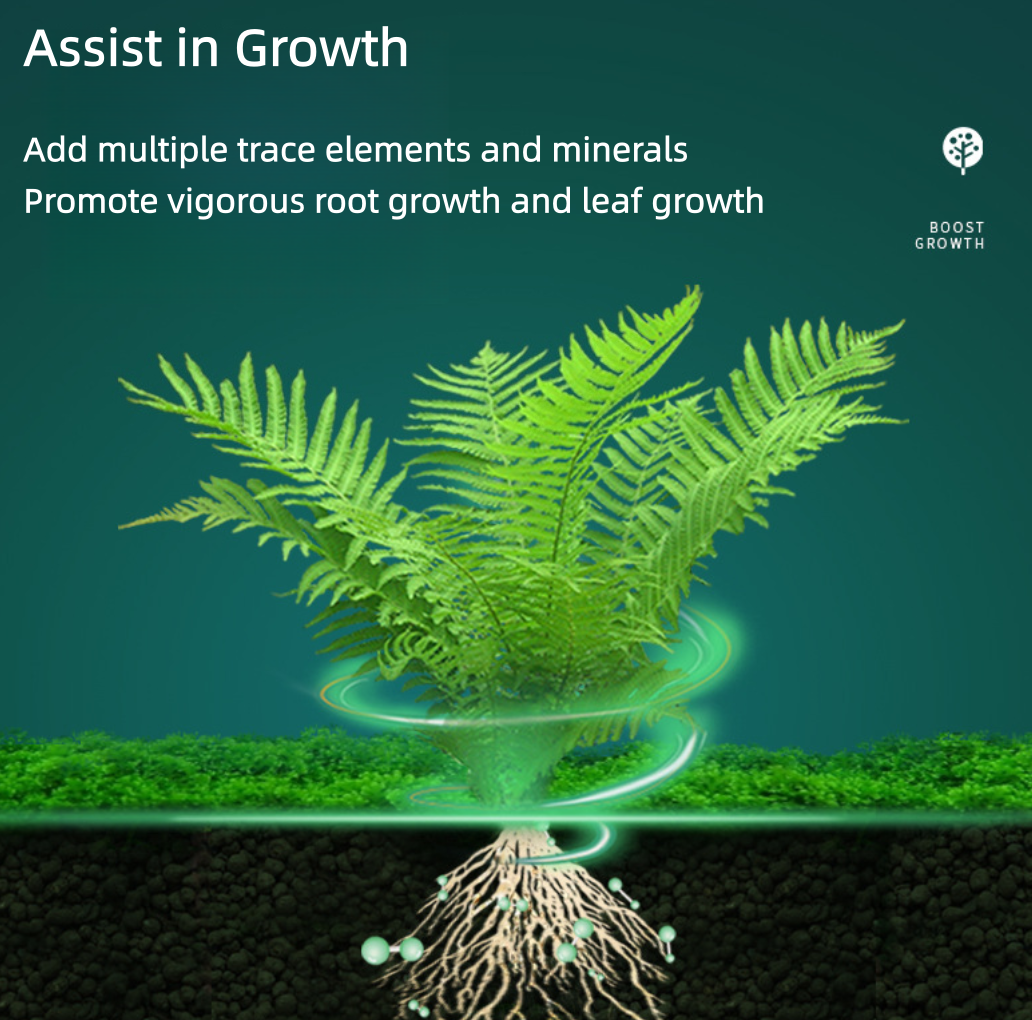 Assist in Growth

Add multiple trace elements and minerals
Promote vigorous root growth and leaf growth

BOOST GROWTH